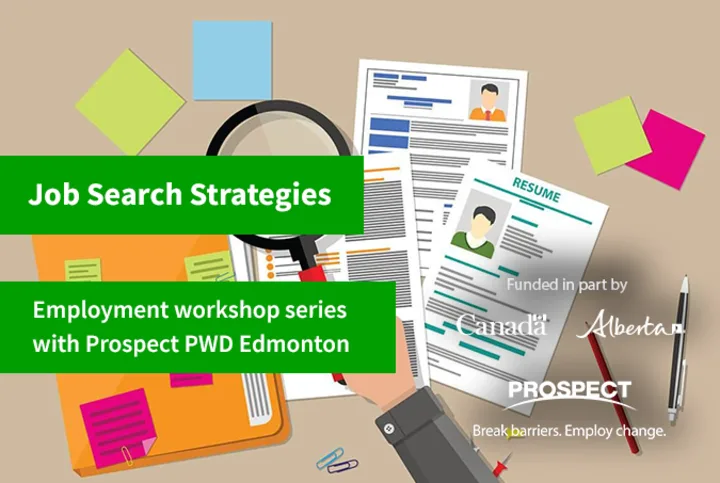 Job Search Strategies

Employment workshop series with Prospect PWD Edmonton

RESUME

Funded in part by

Canada

Alberta

PROSPECT

Break barriers. Employ change.